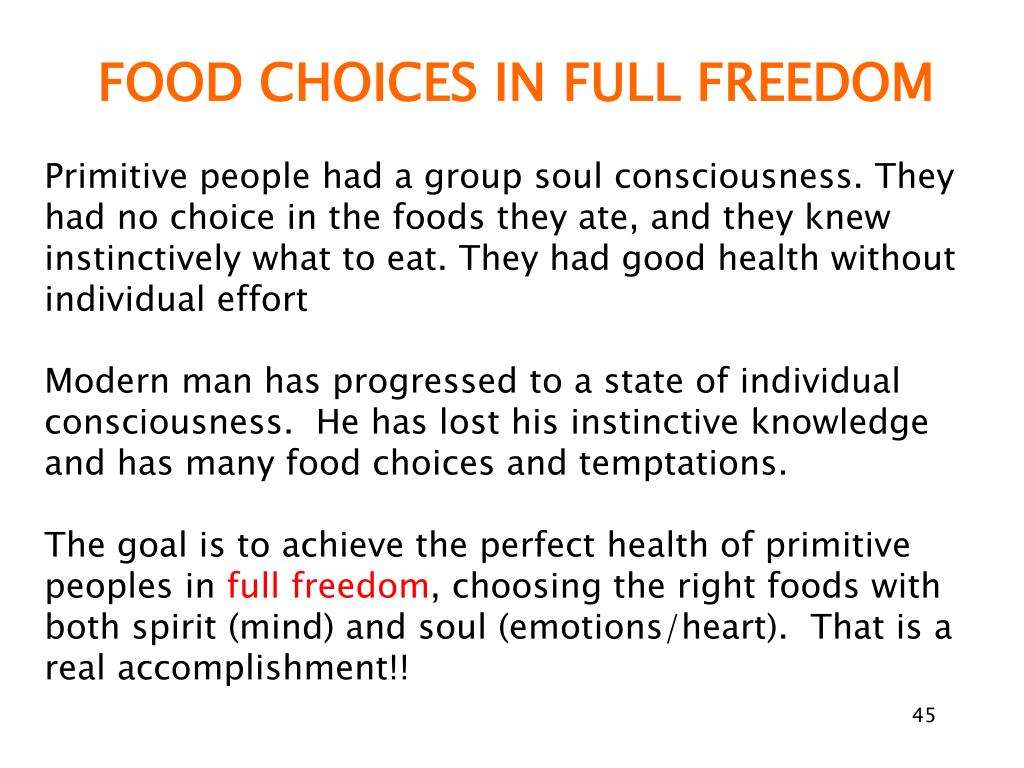 FOOD CHOICES IN FULL FREEDOM

Primitive people had a group soul consciousness. They had no choice in the foods they ate, and they knew instinctively what to eat. They had good health without individual effort

Modern man has progressed to a state of individual consciousness. He has lost his instinctive knowledge and has many food choices and temptations.

The goal is to achieve the perfect health of primitive peoples in full freedom, choosing the right foods with both spirit (mind) and soul (emotions/heart). That is a real accomplishment!!

45